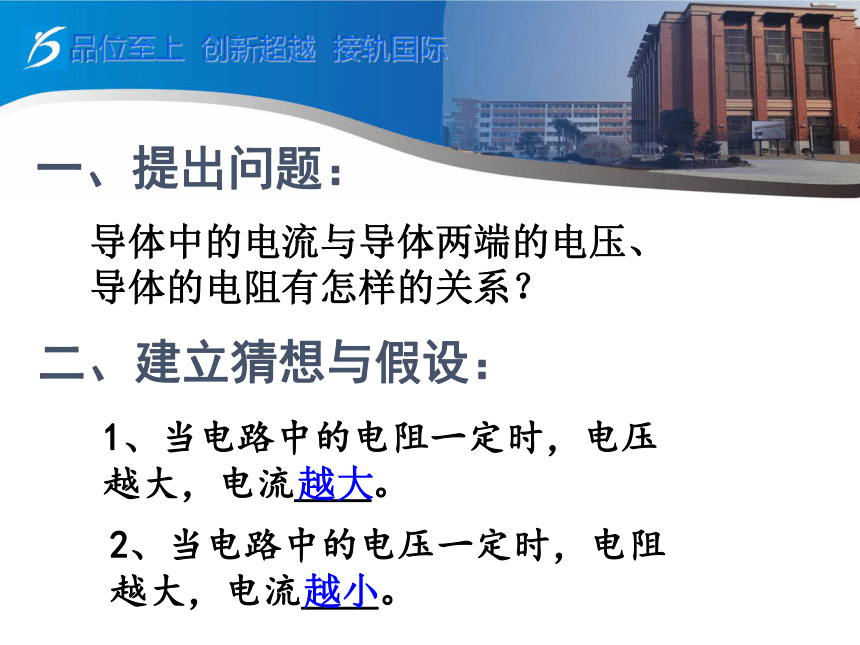 品位至上 创新超越 接轨国际

一、提出问题：

导体中的电流与导体两端的电压、导体的电阻有怎样的关系？

二、建立猜想与假设：

1、当电路中的电阻一定时，电压越大，电流越大。

2、当电路中的电压一定时，电阻越大，电流越小。